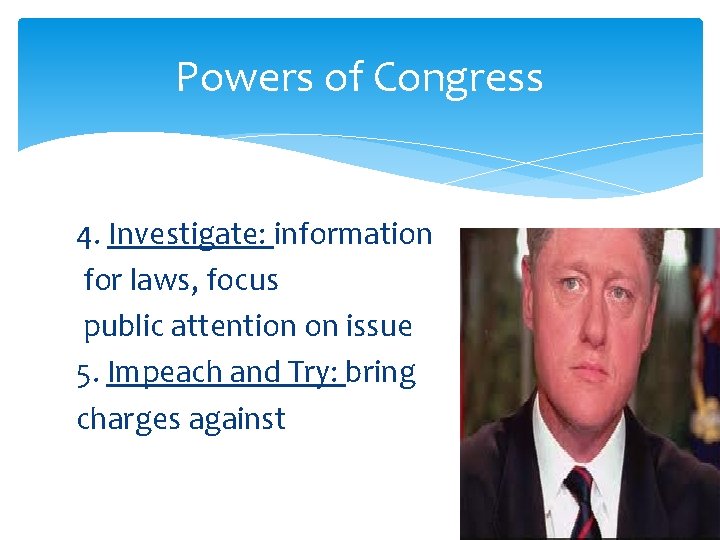 Powers of Congress

4. Investigate: information for laws, focus public attention on issue

5. Impeach and Try: bring charges against